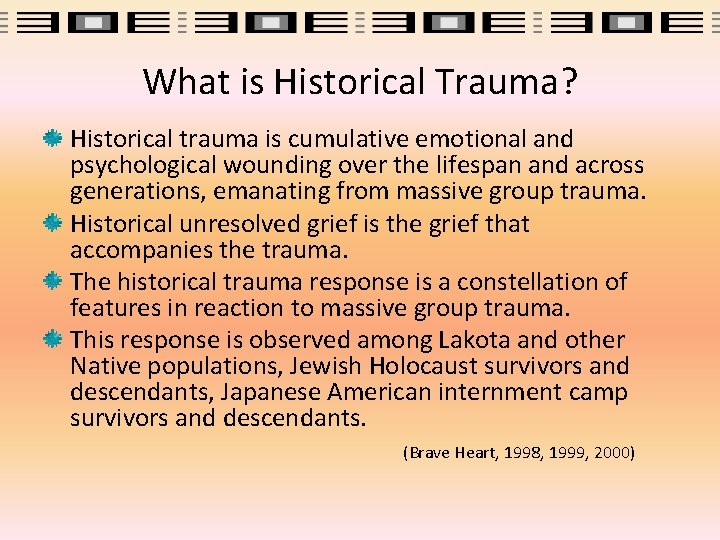 What is Historical Trauma?

Historical trauma is cumulative emotional and psychological wounding over the lifespan and across generations, emanating from massive group trauma.

Historical unresolved grief is the grief that accompanies the trauma.

The historical trauma response is a constellation of features in reaction to massive group trauma.

This response is observed among Lakota and other Native populations, Jewish Holocaust survivors and descendants, Japanese American internment camp survivors and descendants.

(Brave Heart, 1998, 1999, 2000)